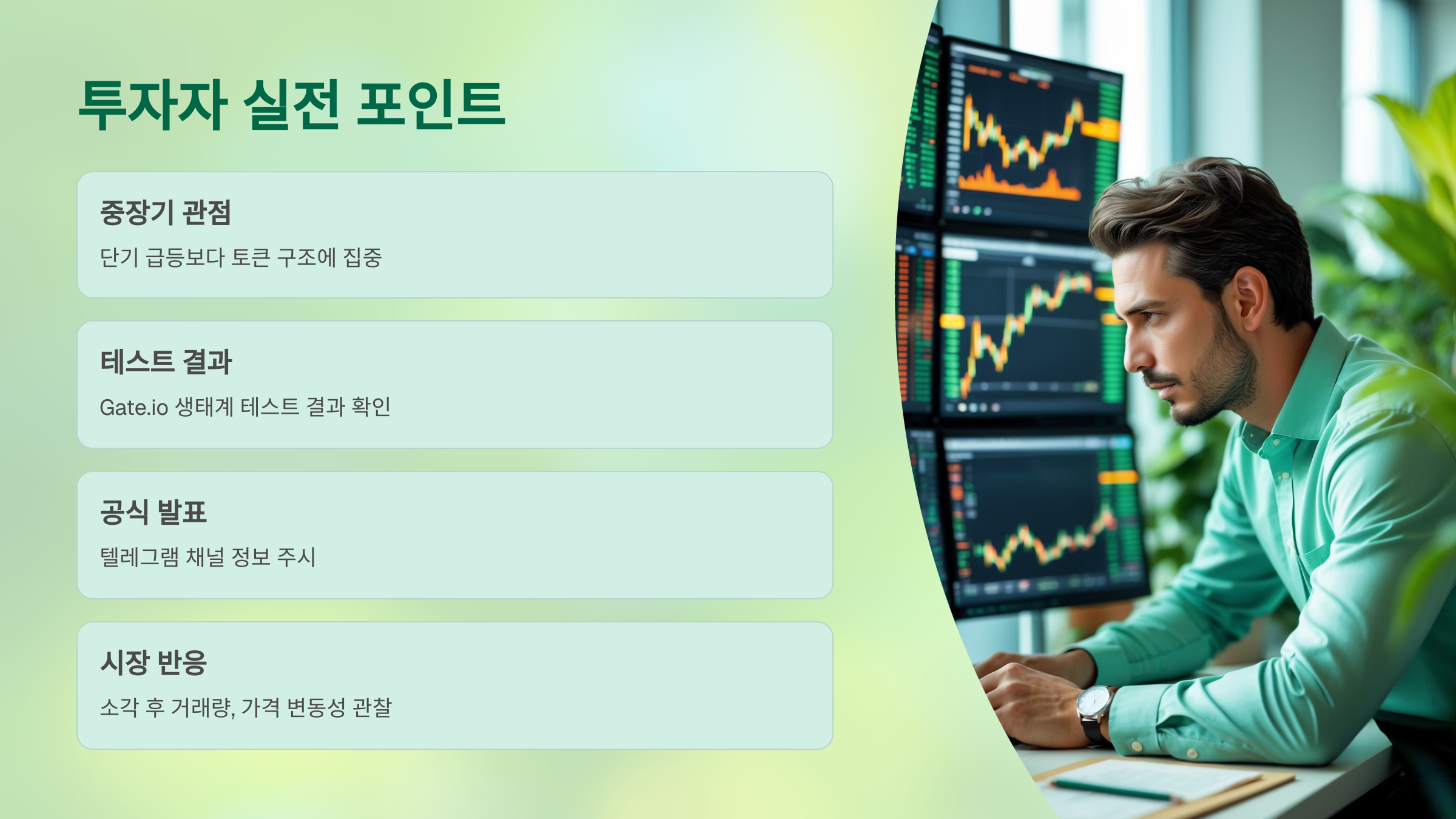 투자자 실전 포인트

중장기 관점

단기 급등보다 토큰 구조에 집중

테스트 결과

Gate.io 생태계 테스트 결과 확인

공식 발표

텔레그램 채널 정보 주시

시장 반응

소각 후 거래량, 가격 변동성 관찰